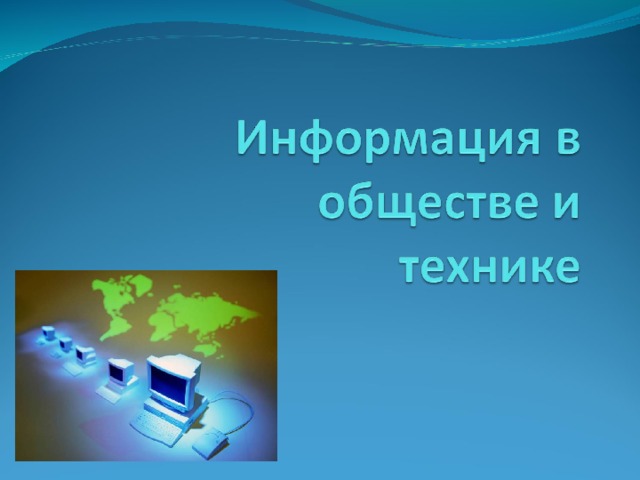 Информация в обществе и технике